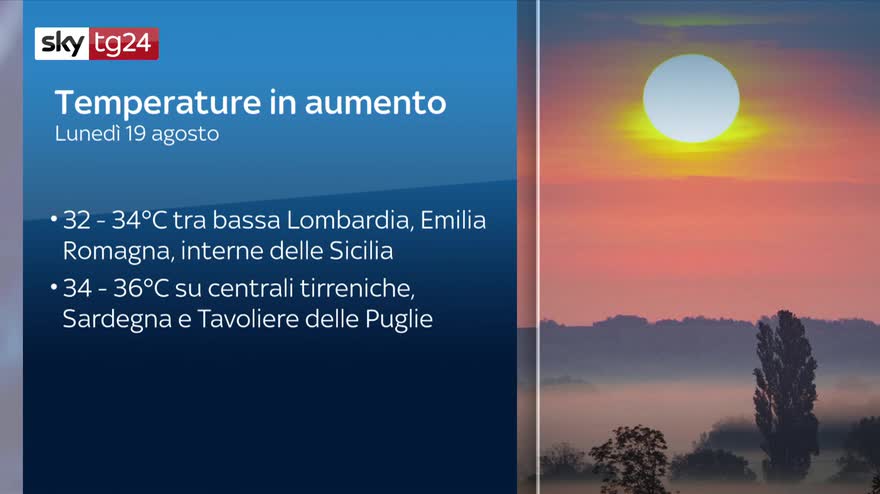 sky tg24

Temperature in aumento
Lunedì 19 agosto

• 32 - 34°C tra bassa Lombardia, Emilia Romagna, interne delle Sicilia
• 34 - 36°C su centrali tirreniche, Sardegna e Tavoliere delle Puglie